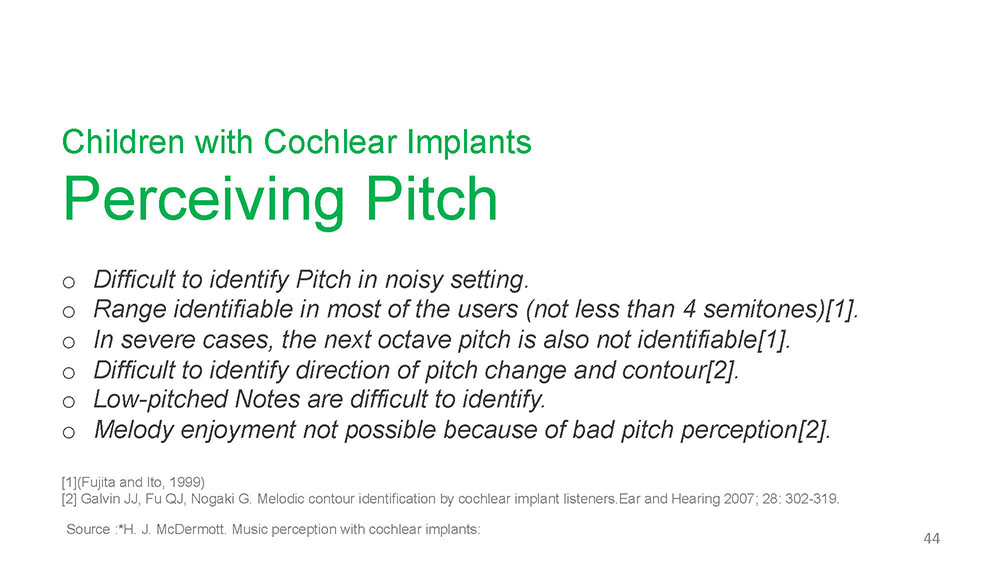 Children with Cochlear Implants

Perceiving Pitch

o Difficult to identify Pitch in noisy setting.
o Range identifiable in most of the users (not less than 4 semitones)[1].
o In severe cases, the next octave pitch is also not identifiable[1].
o Difficult to identify direction of pitch change and contour[2].
o Low-pitched Notes are difficult to identify.
o Melody enjoyment not possible because of bad pitch perception[2].

[1](Fujita and Ito, 1999)
[2] Galvin JJ, Fu QJ, Nogaki G. Melodic contour identification by cochlear implant listeners.Ear and Hearing 2007; 28: 302-319.

Source :*H. J. McDermott. Music perception with cochlear implants:

44